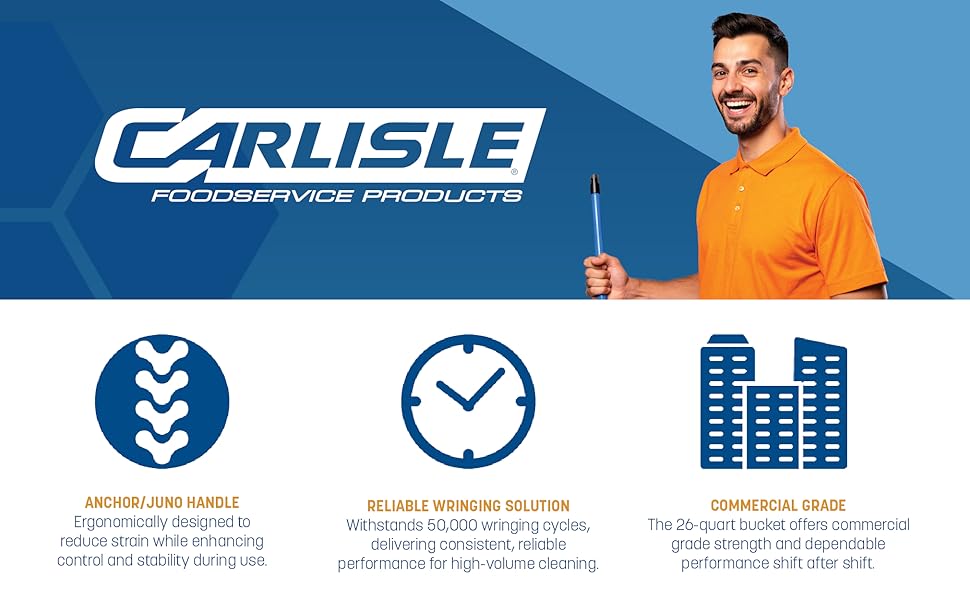 CARLISLE®
FOODSERVICE PRODUCTS

ANCHOR/JUNO HANDLE
Ergonomically designed to reduce strain while enhancing control and stability during use.

RELIABLE WRINGING SOLUTION
Withstands 50,000 wringing cycles, delivering consistent, reliable performance for high-volume cleaning.

COMMERCIAL GRADE
The 26-quart bucket offers commercial grade strength and dependable performance shift after shift.